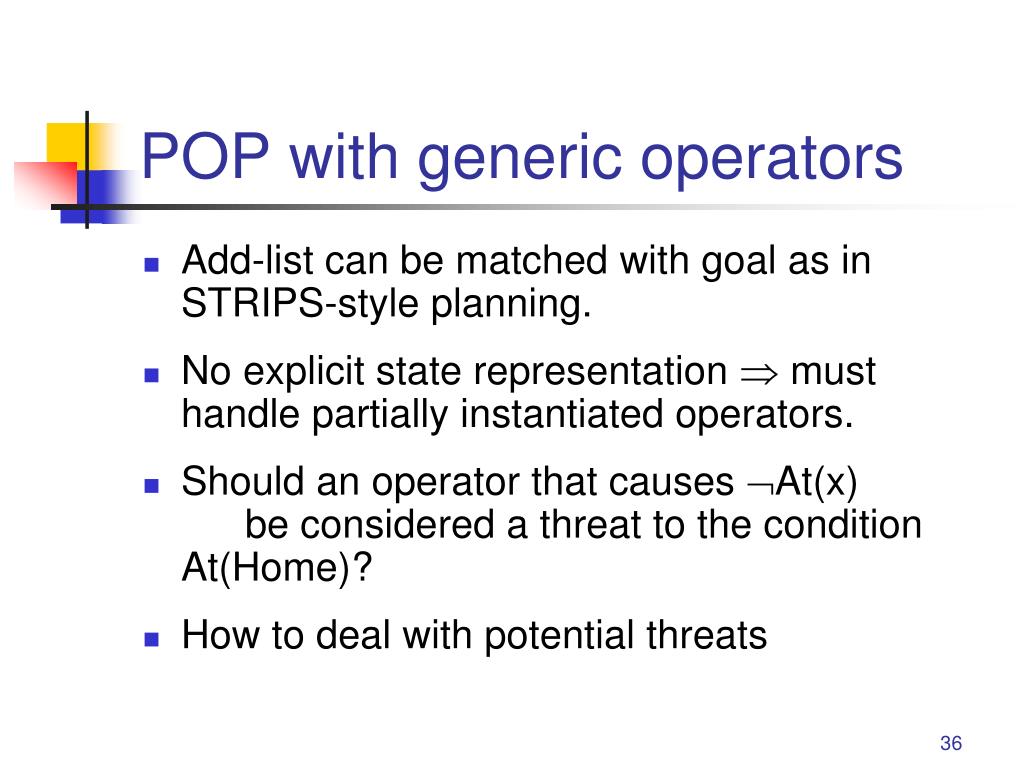 POP with generic operators

- Add-list can be matched with goal as in STRIPS-style planning.
- No explicit state representation $\Rightarrow$ must handle partially instantiated operators.
- Should an operator that causes $\neg$At(x) be considered a threat to the condition At(Home)?
- How to deal with potential threats

36